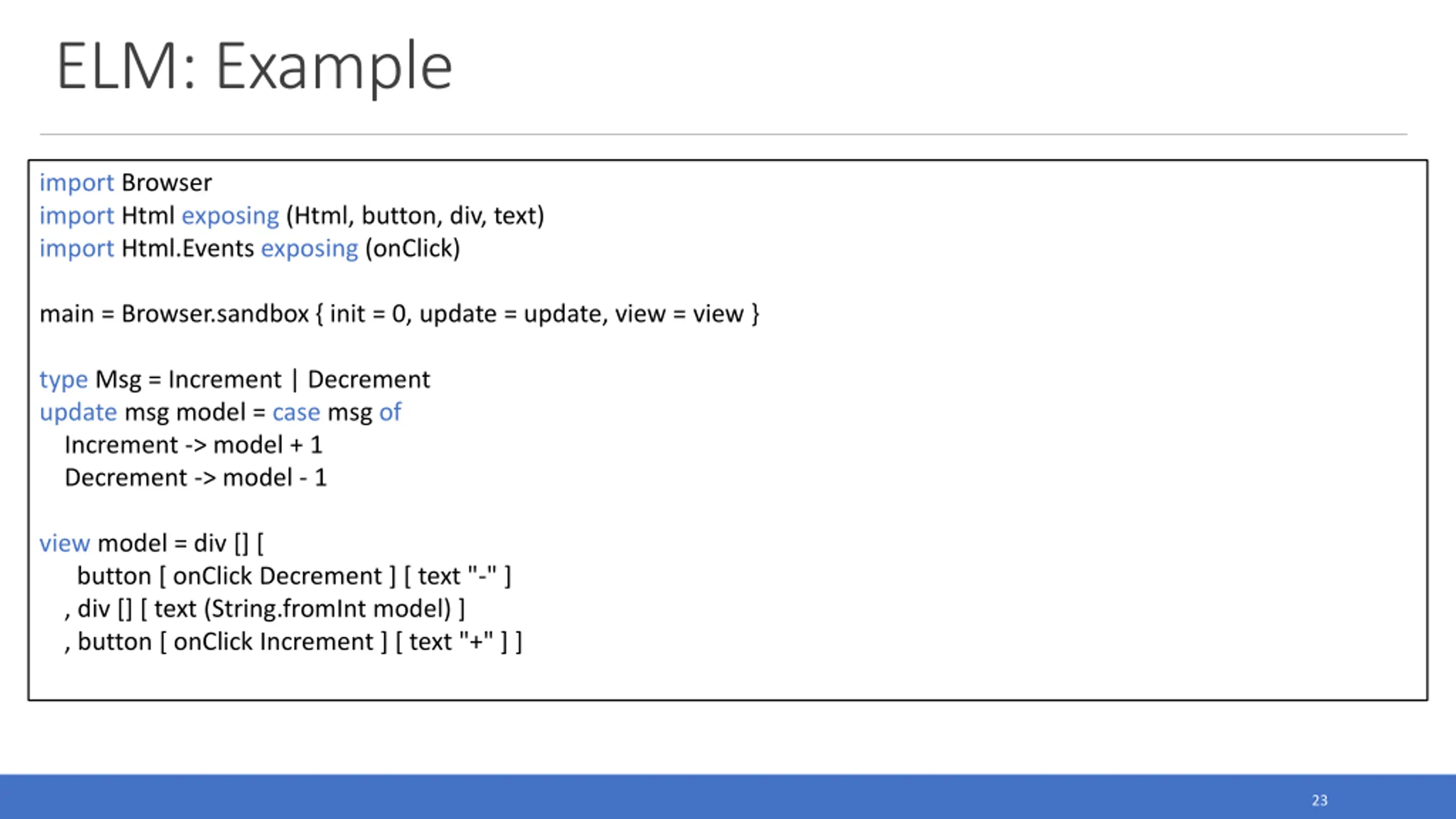 ELM: Example

import Browser
import Html exposing (Html, button, div, text)
import Html.Events exposing (onClick)

main = Browser.sandbox { init = 0, update = update, view = view }

type Msg = Increment | Decrement
update msg model = case msg of
  Increment -> model + 1
  Decrement -> model - 1

view model = div [] [
    button [ onClick Decrement ] [ text "-" ]
  , div [] [ text (String.fromInt model) ]
  , button [ onClick Increment ] [ text "+" ] ]

23